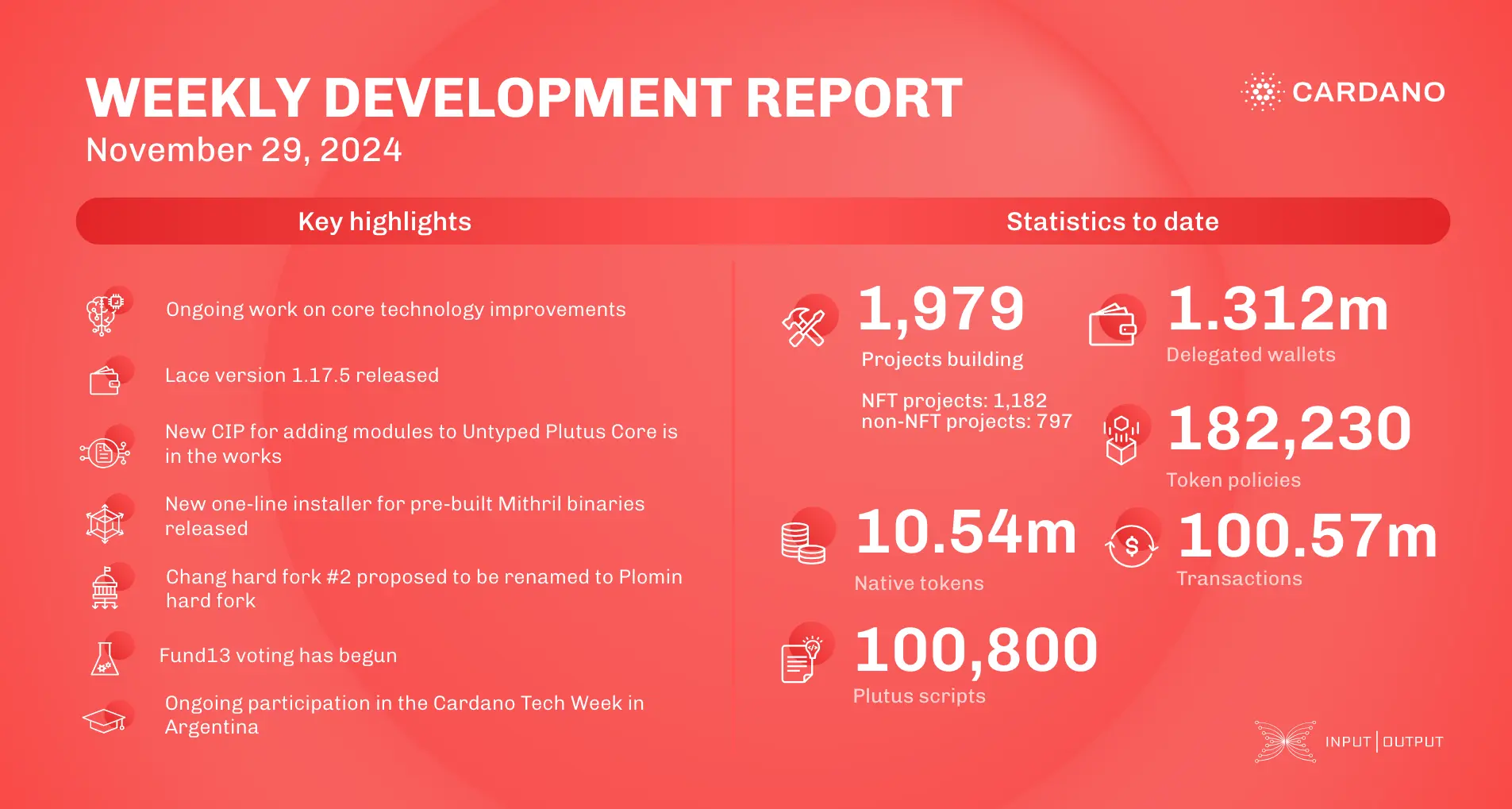 WEEKLY DEVELOPMENT REPORT
November 29, 2024

CARDANO

Key highlights

Ongoing work on core technology improvements

Lace version 1.17.5 released

New CIP for adding modules to Untyped Plutus Core is in the works

New one-line installer for pre-built Mithril binaries released

Chang hard fork #2 proposed to be renamed to Plomin hard fork

Fund13 voting has begun

Ongoing participation in the Cardano Tech Week in Argentina

Statistics to date

1,979
Projects building

NFT projects: 1,182
non-NFT projects: 797

1.312m
Delegated wallets

182,230
Token policies

10.54m
Native tokens

100.57m
Transactions

100,800
Plutus scripts

INPUT | OUTPUT